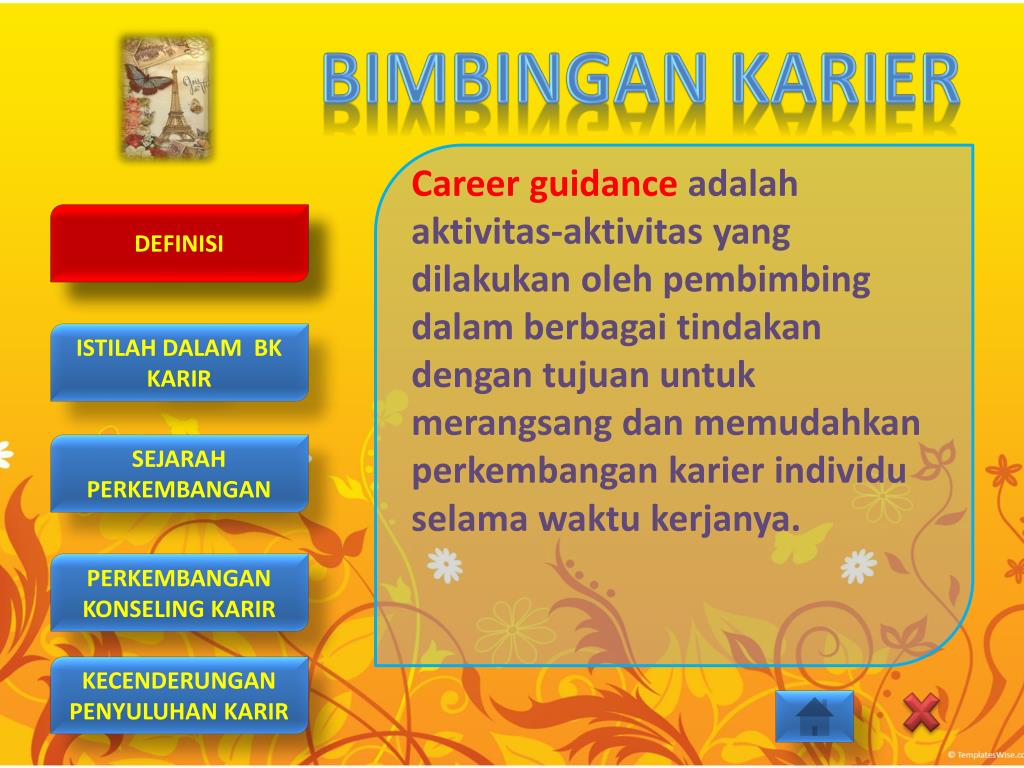 BIMBINGAN KARIER

DEFINISI

ISTILAH DALAM BK KARIR

SEJARAH PERKEMBANGAN

PERKEMBANGAN KONSELING KARIR

KECENDERUNGAN PENYULUHAN KARIR

Career guidance adalah aktivitas-aktivitas yang dilakukan oleh pembimbing dalam berbagai tindakan dengan tujuan untuk merangsang dan memudahkan perkembangan karier individu selama waktu kerjanya.

© TemplatesWise.co